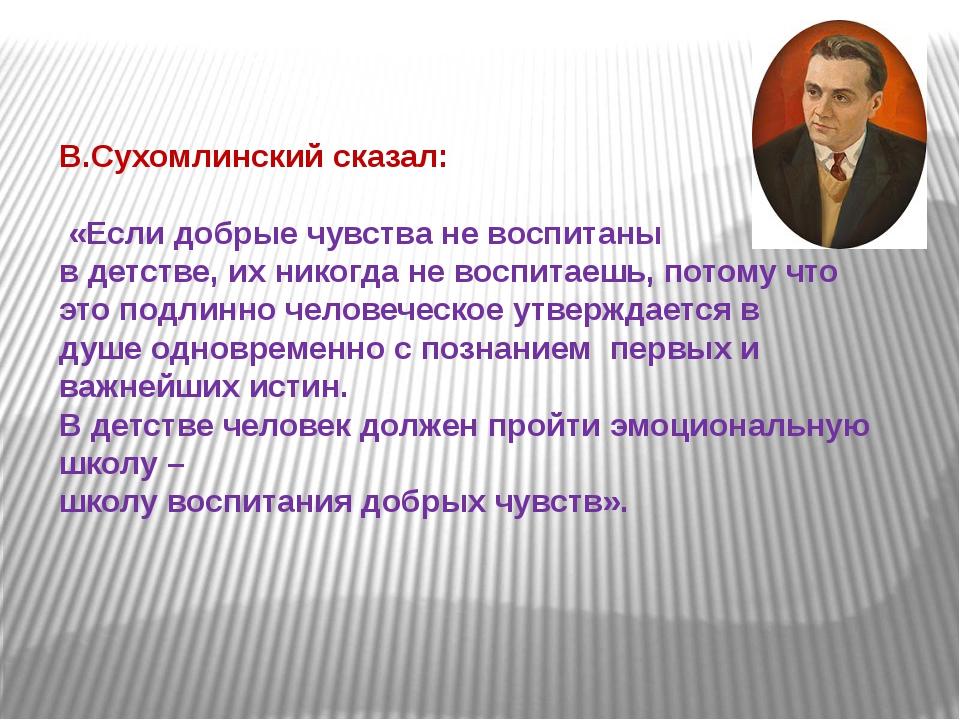 В.Сухомлинский сказал:

«Если добрые чувства не воспитаны в детстве, их никогда не воспитаешь, потому что это подлинно человеческое утверждается в душе одновременно с познанием первых и важнейших истин.
В детстве человек должен пройти эмоциональную школу –
школу воспитания добрых чувств».